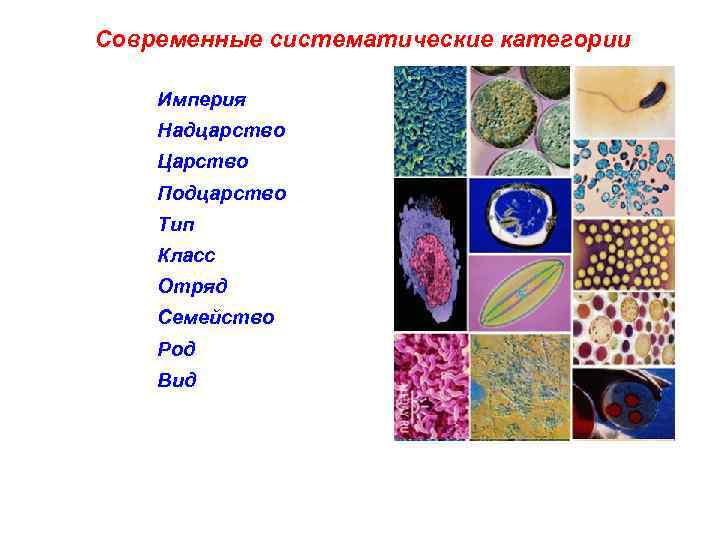 Современные систематические категории

Империя
Надцарство
Царство
Подцарство
Тип
Класс
Отряд
Семейство
Род
Вид